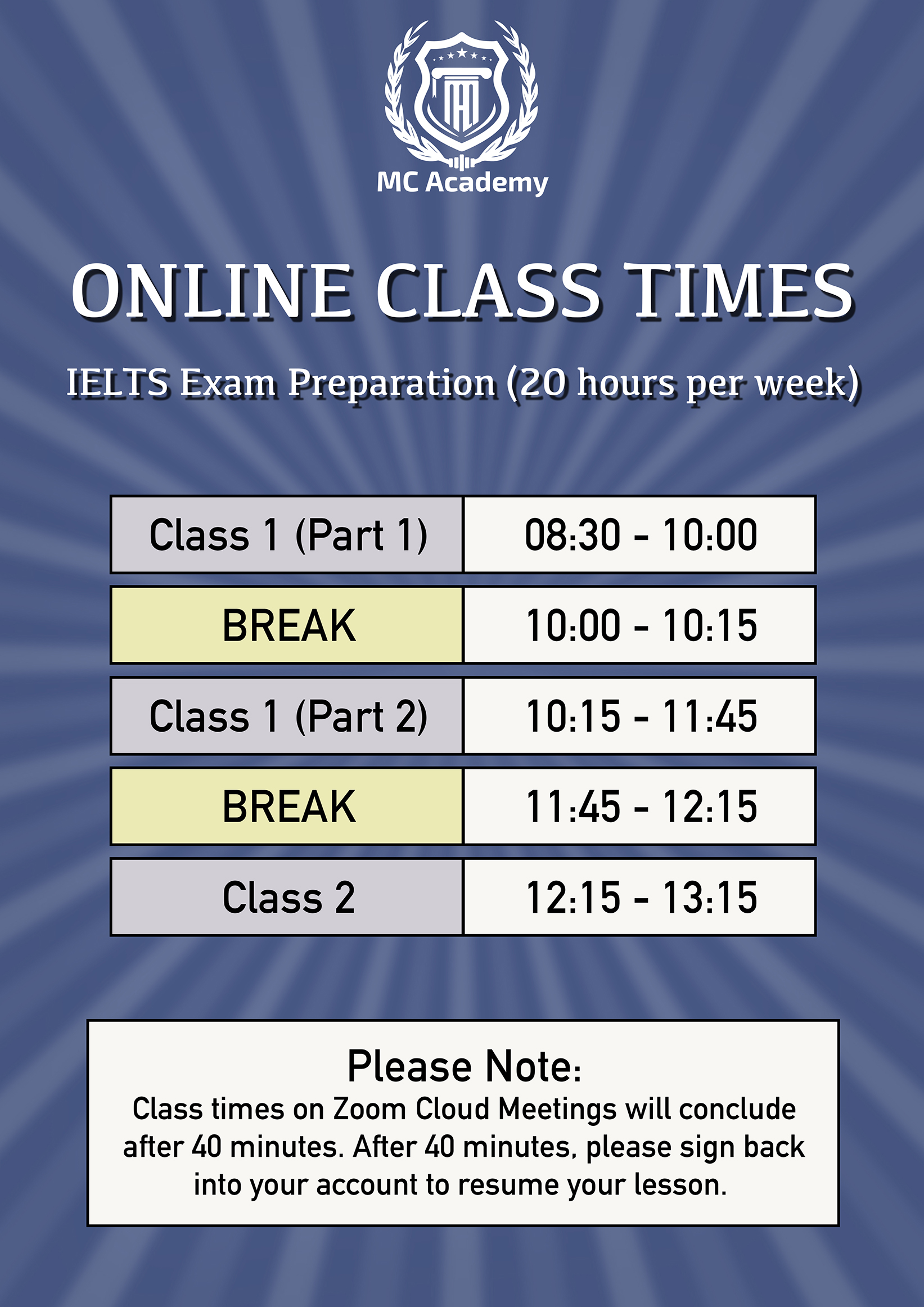 MC Academy

ONLINE CLASS TIMES

IELTS Exam Preparation (20 hours per week)

| Class 1 (Part 1) | 08:30 - 10:00 |
|---|---|
| BREAK | 10:00 - 10:15 |
| Class 1 (Part 2) | 10:15 - 11:45 |
| BREAK | 11:45 - 12:15 |
| Class 2 | 12:15 - 13:15 |

Please Note:
Class times on Zoom Cloud Meetings will conclude after 40 minutes. After 40 minutes, please sign back into your account to resume your lesson.